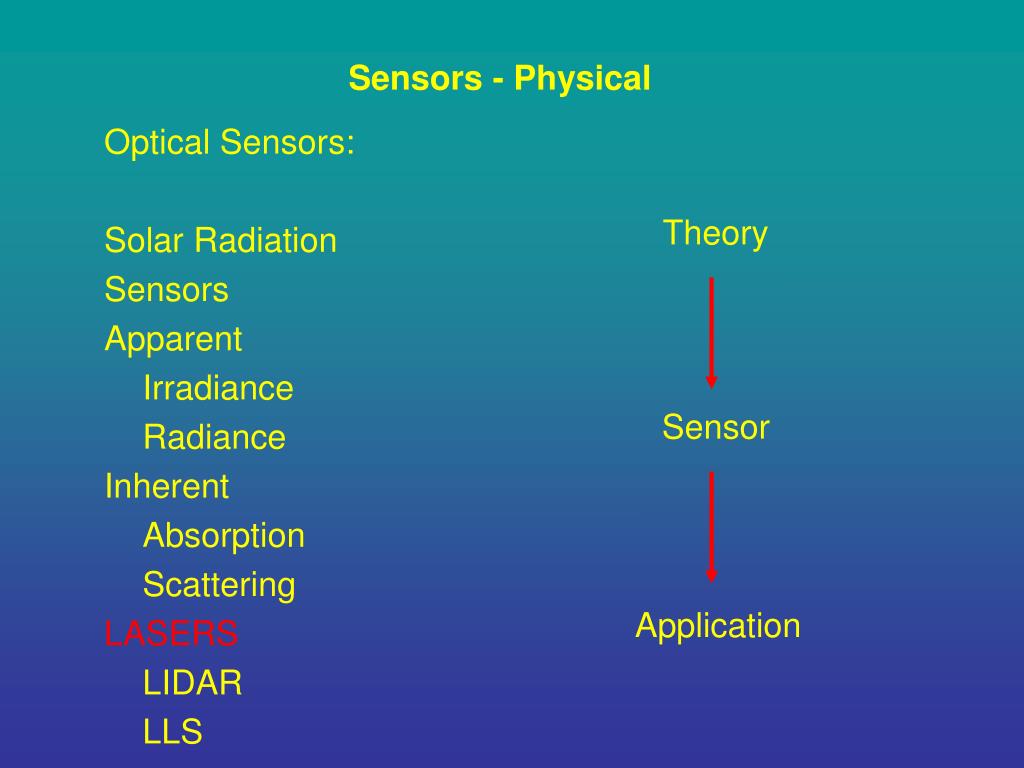 Sensors - Physical

Optical Sensors:

Solar Radiation
Sensors
Apparent
Irradiance
Radiance
Inherent
Absorption
Scattering
LASERS
LIDAR
LLS

Theory

Sensor

Application